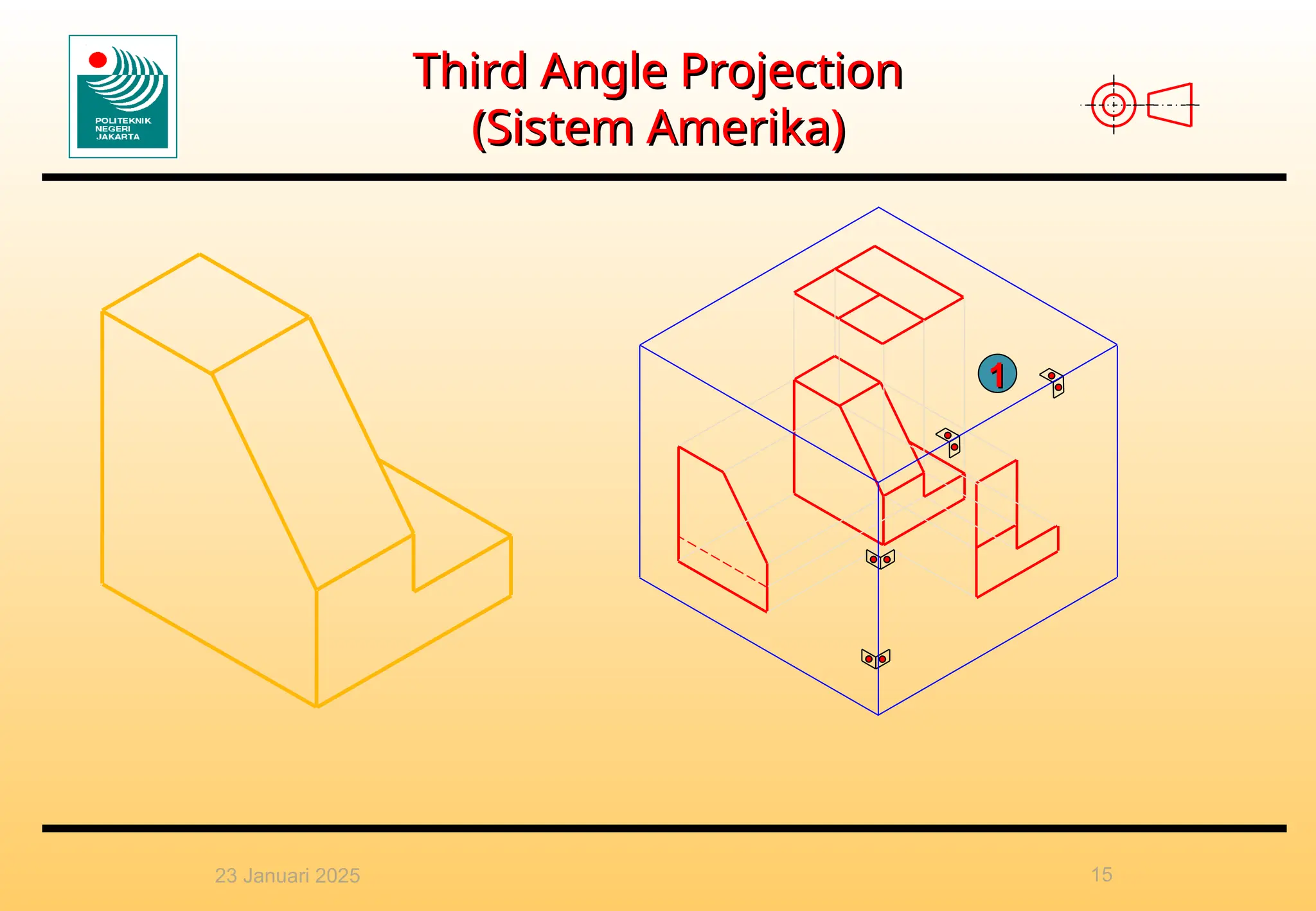 POLITEKNIK NEGERI JAKARTA

Third Angle Projection
(Sistem Amerika)

1

23 Januari 2025

15